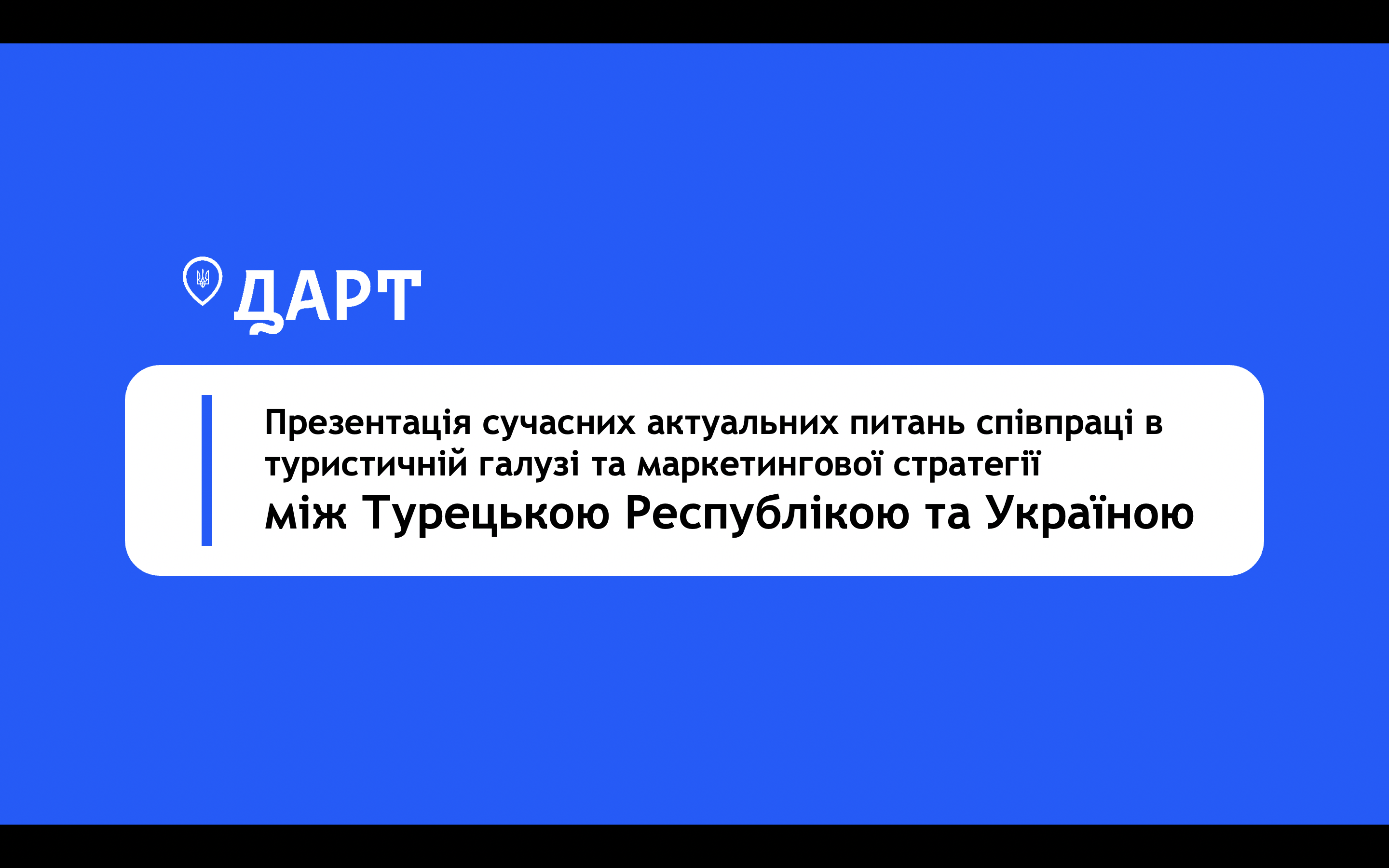 ДАРТ

Презентація сучасних актуальних питань співпраці в туристичній галузі та маркетингової стратегії між Турецькою Республікою та Україною